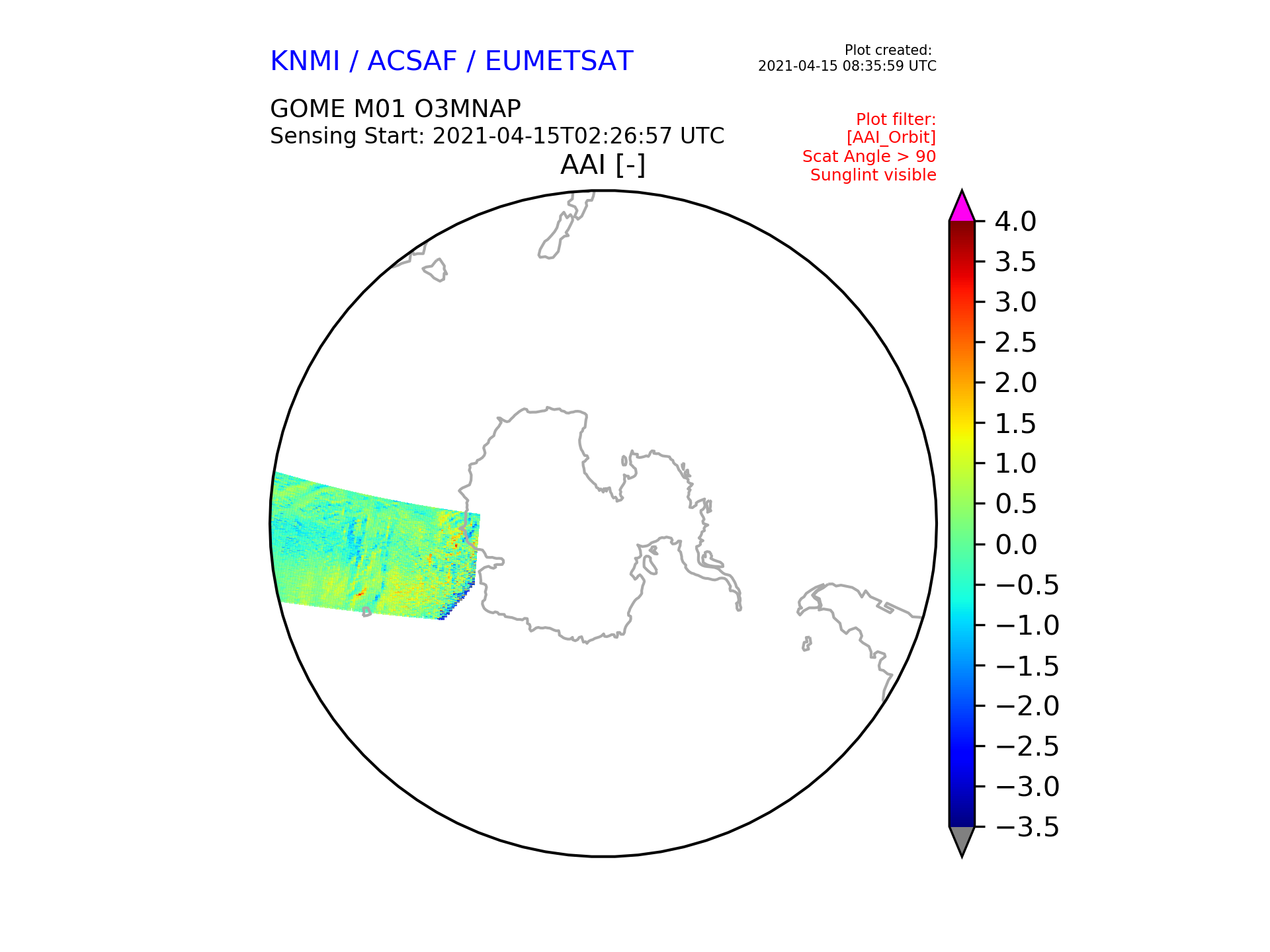 KNMI / ACSAF / EUMETSAT

Plot created:
2021-04-15 08:35:59 UTC

GOME M01 O3MNAP
Sensing Start: 2021-04-15T02:26:57 UTC

Plot filter:
[AAI_Orbit]
Scat Angle > 90
Sunglint visible

AAI [-]

4.0
3.5
3.0
2.5
2.0
1.5
1.0
0.5
0.0
−0.5
−1.0
−1.5
−2.0
−2.5
−3.0
−3.5